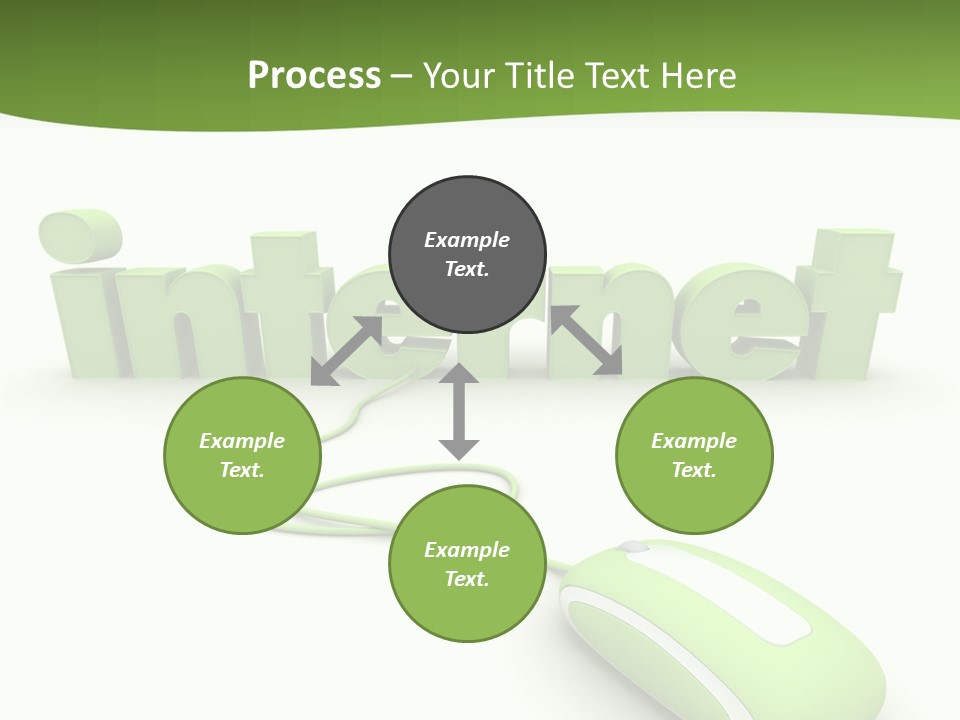 Process – Your Title Text Here

internet

Example Text.

Example Text.

Example Text.

Example Text.